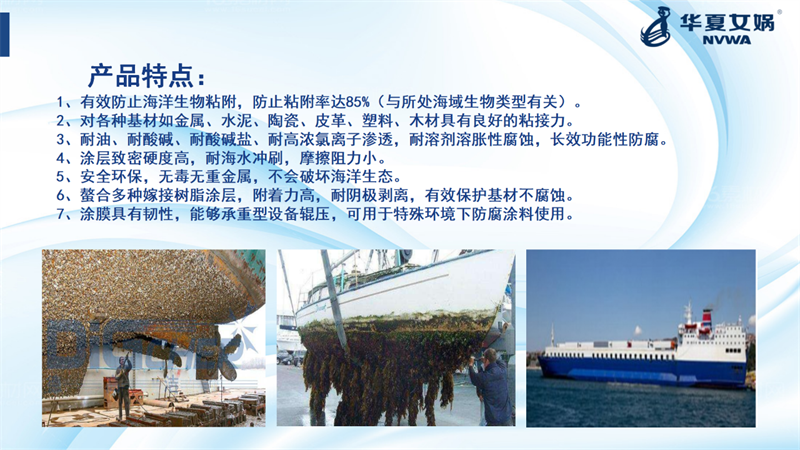 华夏女娲®
NVWA

产品特点：

1、有效防止海洋生物粘附，防止粘附率达85%（与所处海域生物类型有关）。
2、对各种基材如金属、水泥、陶瓷、皮革、塑料、木材具有良好的粘接力。
3、耐油、耐酸碱、耐酸碱盐、耐高浓氯离子渗透，耐溶剂溶胀性腐蚀，长效功能性防腐。
4、涂层致密硬度高，耐海水冲刷，摩擦阻力小。
5、安全环保，无毒无重金属，不会破坏海洋生态。
6、螯合多种嫁接树脂涂层，附着力高，耐阴极剥离，有效保护基材不腐蚀。
7、涂膜具有韧性，能够承重型设备辊压，可用于特殊环境下防腐涂料使用。